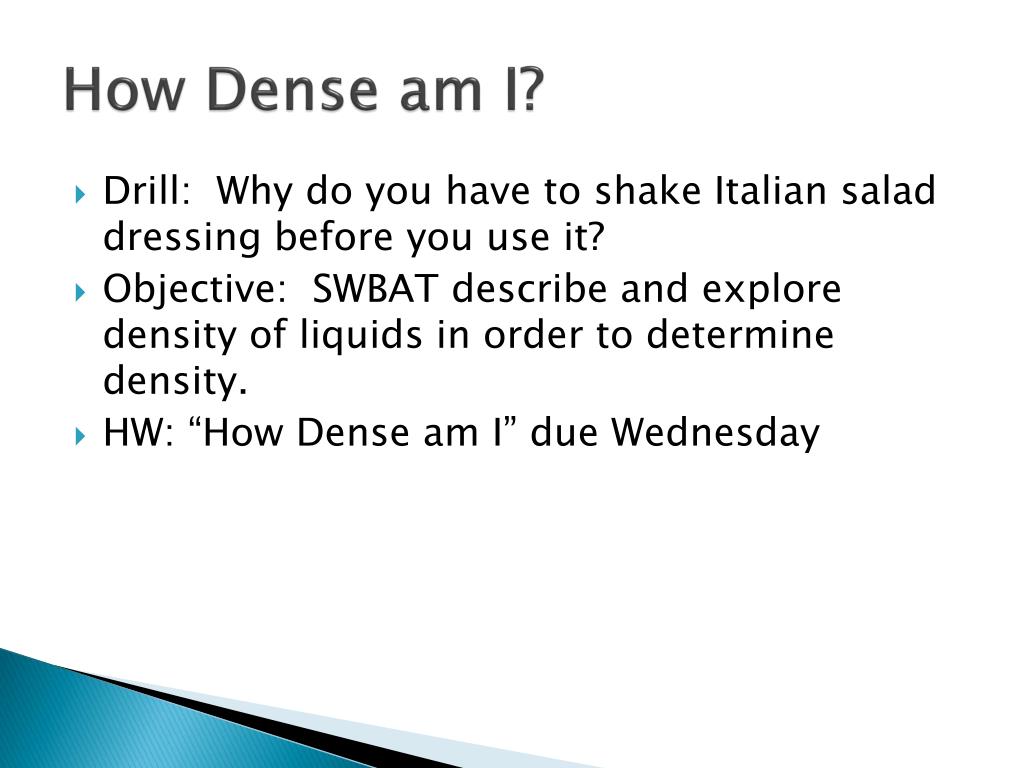 How Dense am I?

Drill: Why do you have to shake Italian salad dressing before you use it?

Objective: SWBAT describe and explore density of liquids in order to determine density.

HW: “How Dense am I” due Wednesday